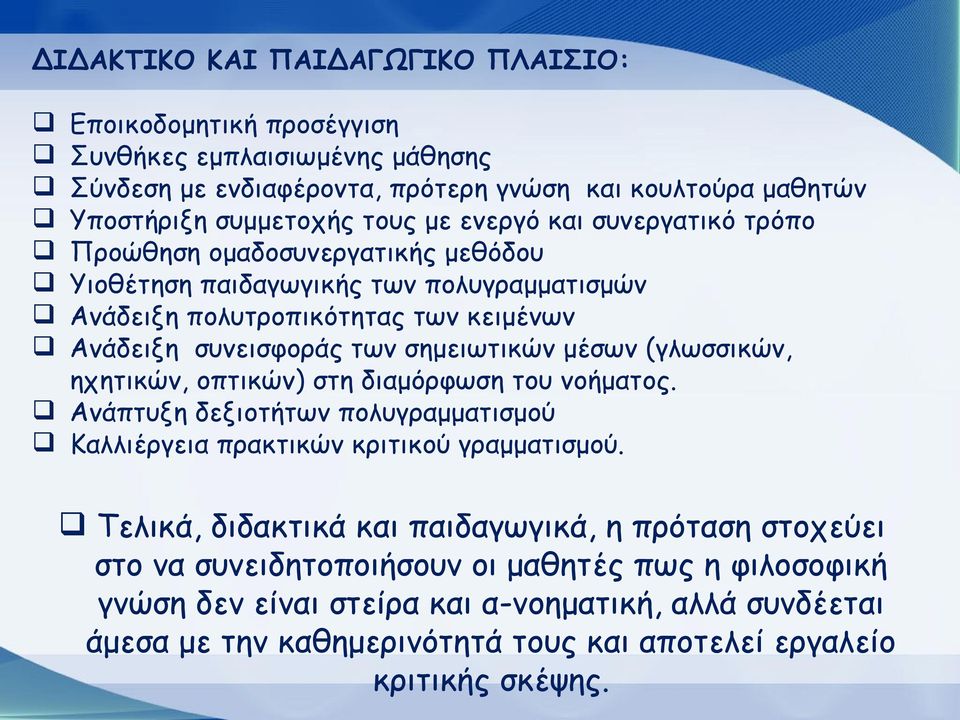 ΔΙΔΑΚΤΙΚΟ ΚΑΙ ΠΑΙΔΑΓΩΓΙΚΟ ΠΛΑΙΣΙΟ:

❑ Εποικοδομητική προσέγγιση
❑ Συνθήκες εμπλαισιωμένης μάθησης
❑ Σύνδεση με ενδιαφέροντα, πρότερη γνώση και κουλτούρα μαθητών
❑ Υποστήριξη συμμετοχής τους με ενεργό και συνεργατικό τρόπο
❑ Προώθηση ομαδοσυνεργατικής μεθόδου
❑ Υιοθέτηση παιδαγωγικής των πολυγραμματισμών
❑ Ανάδειξη πολυτροπικότητας των κειμένων
❑ Ανάδειξη συνεισφοράς των σημειωτικών μέσων (γλωσσικών, ηχητικών, οπτικών) στη διαμόρφωση του νοήματος.
❑ Ανάπτυξη δεξιοτήτων πολυγραμματισμού
❑ Καλλιέργεια πρακτικών κριτικού γραμματισμού.

❑ Τελικά, διδακτικά και παιδαγωγικά, η πρόταση στοχεύει στο να συνειδητοποιήσουν οι μαθητές πως η φιλοσοφική γνώση δεν είναι στείρα και α-νοηματική, αλλά συνδέεται άμεσα με την καθημερινότητά τους και αποτελεί εργαλείο κριτικής σκέψης.